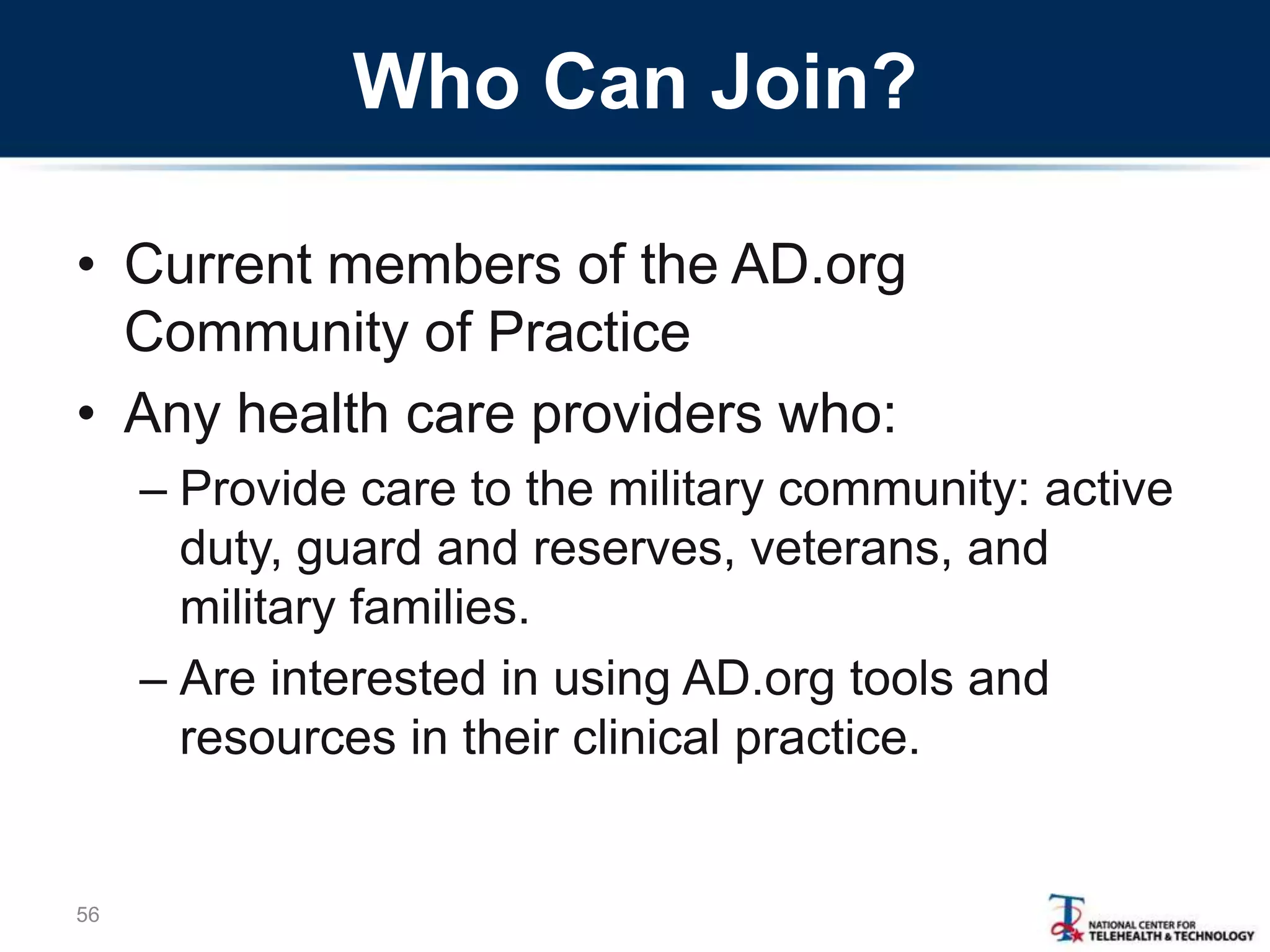 Who Can Join?

• Current members of the AD.org Community of Practice

• Any health care providers who:

– Provide care to the military community: active duty, guard and reserves, veterans, and military families.

– Are interested in using AD.org tools and resources in their clinical practice.

56

NATIONAL CENTER FOR TELEHEALTH & TECHNOLOGY